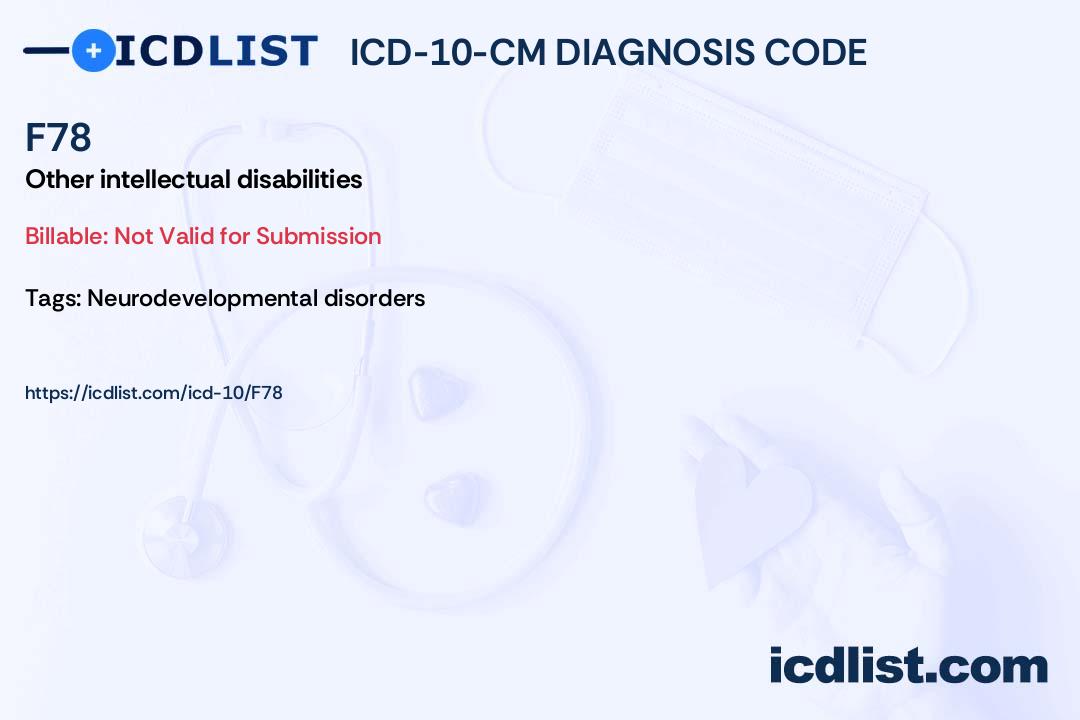 ICDLIST ICD-10-CM DIAGNOSIS CODE

F78

Other intellectual disabilities

Billable: Not Valid for Submission

Tags: Neurodevelopmental disorders

https://icdlist.com/icd-10/F78

icdlist.com